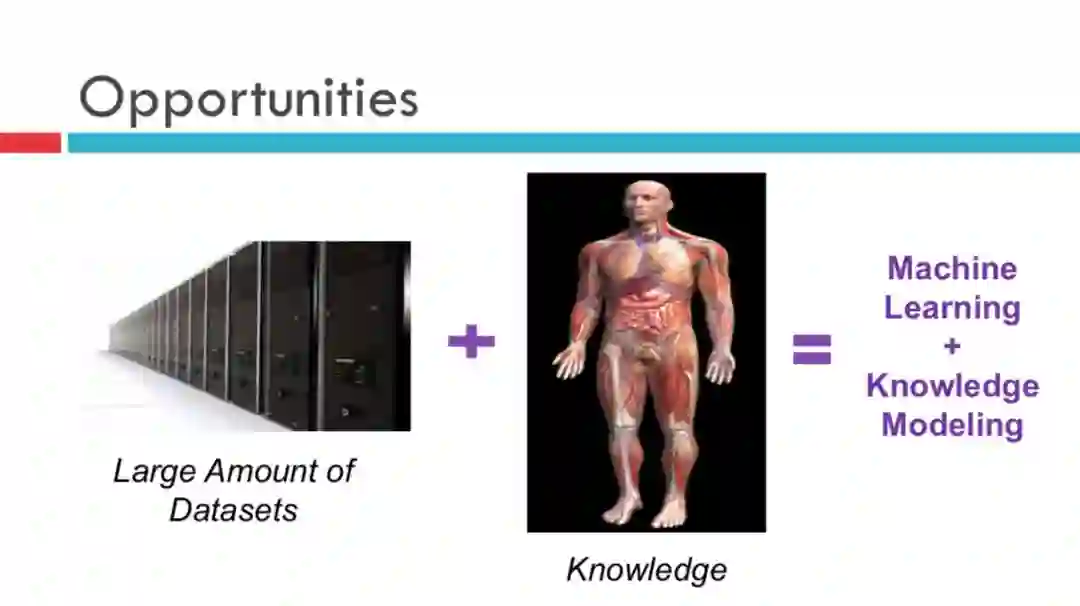 Opportunities

Large Amount of Datasets

+

Knowledge

=

Machine Learning + Knowledge Modeling